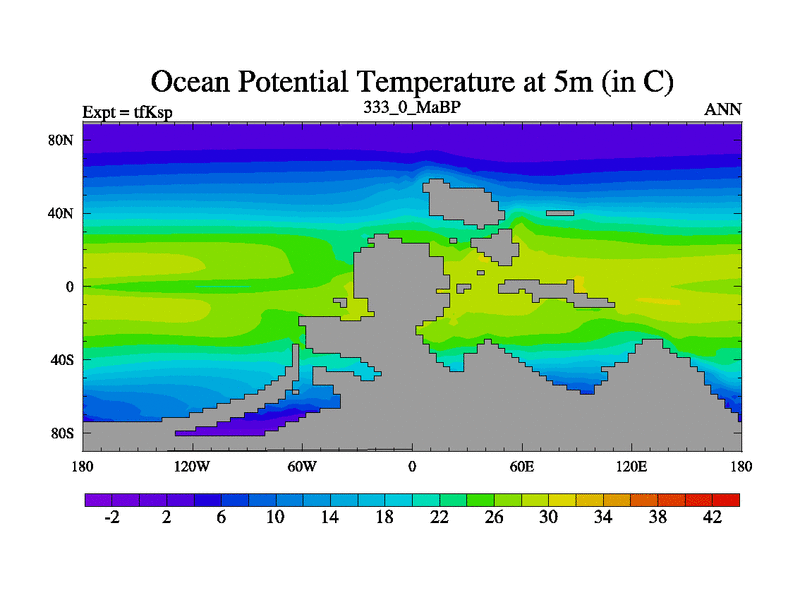 Ocean Potential Temperature at 5m (in C)

Expt = tfKsp

333_0_MaBP

ANN

80N
40N
0
40S
80S

180
120W
60W
0
60E
120E
180

-2
2
6
10
14
18
22
26
30
34
38
42